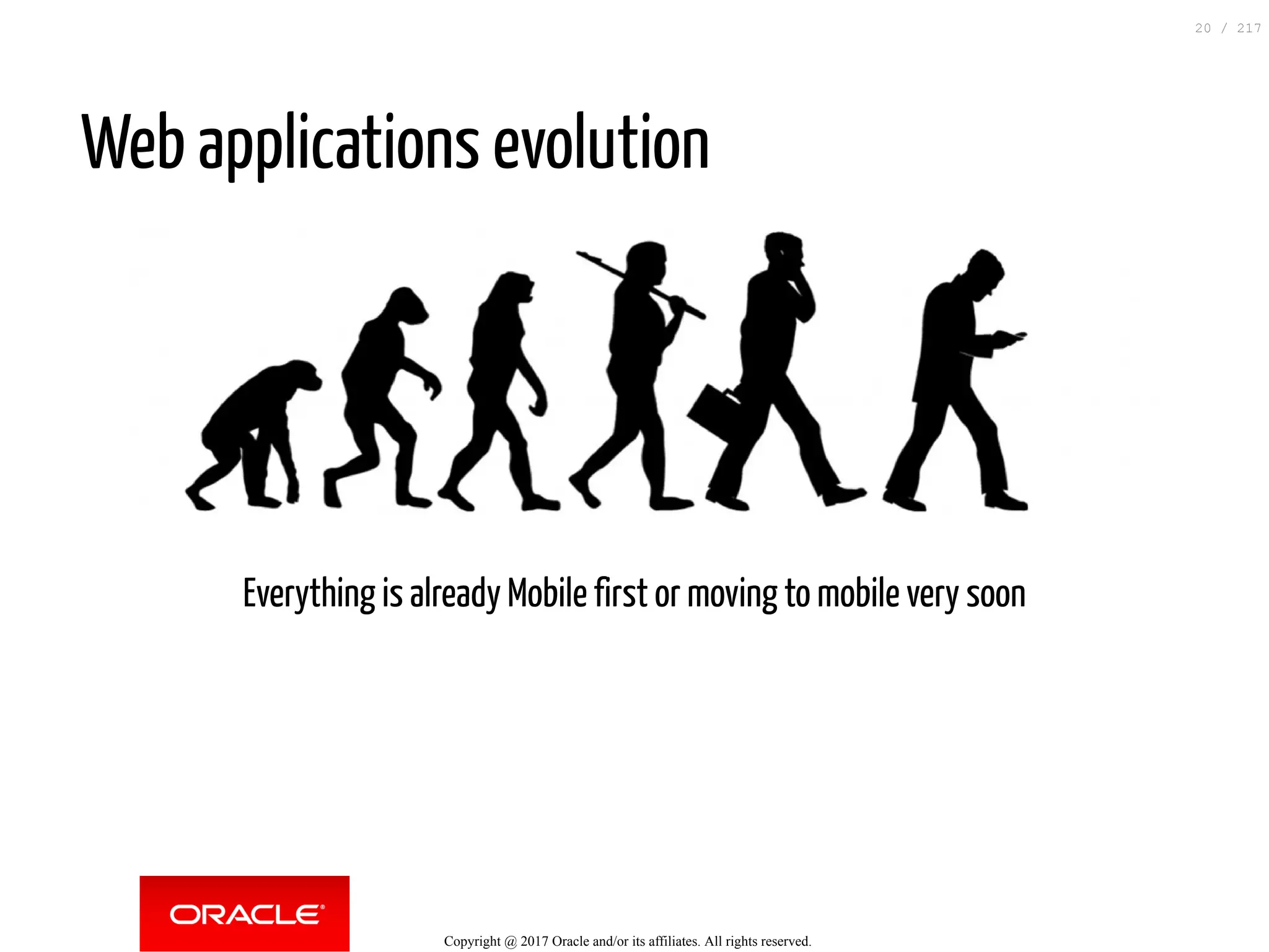 20 / 217

Web applications evolution

Everything is already Mobile first or moving to mobile very soon

ORACLE®

Copyright @ 2017 Oracle and/or its affiliates. All rights reserved.